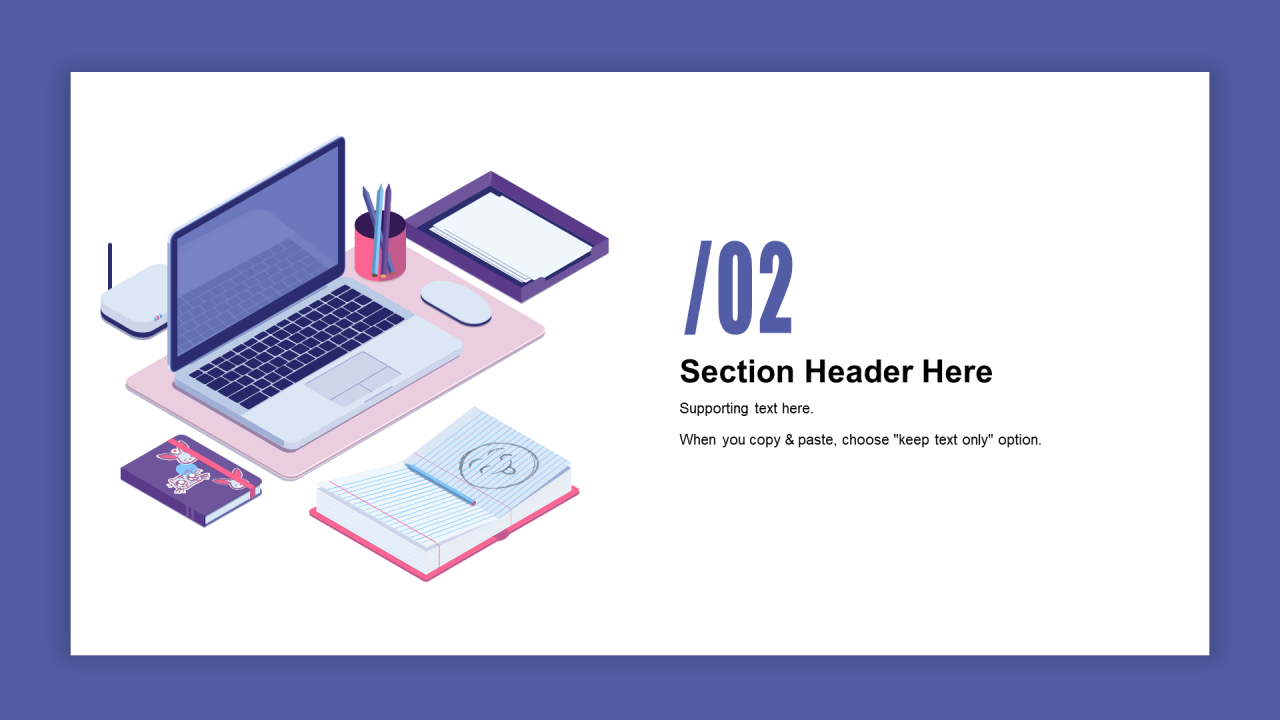 /02

Section Header Here

Supporting text here.

When you copy & paste, choose "keep text only" option.